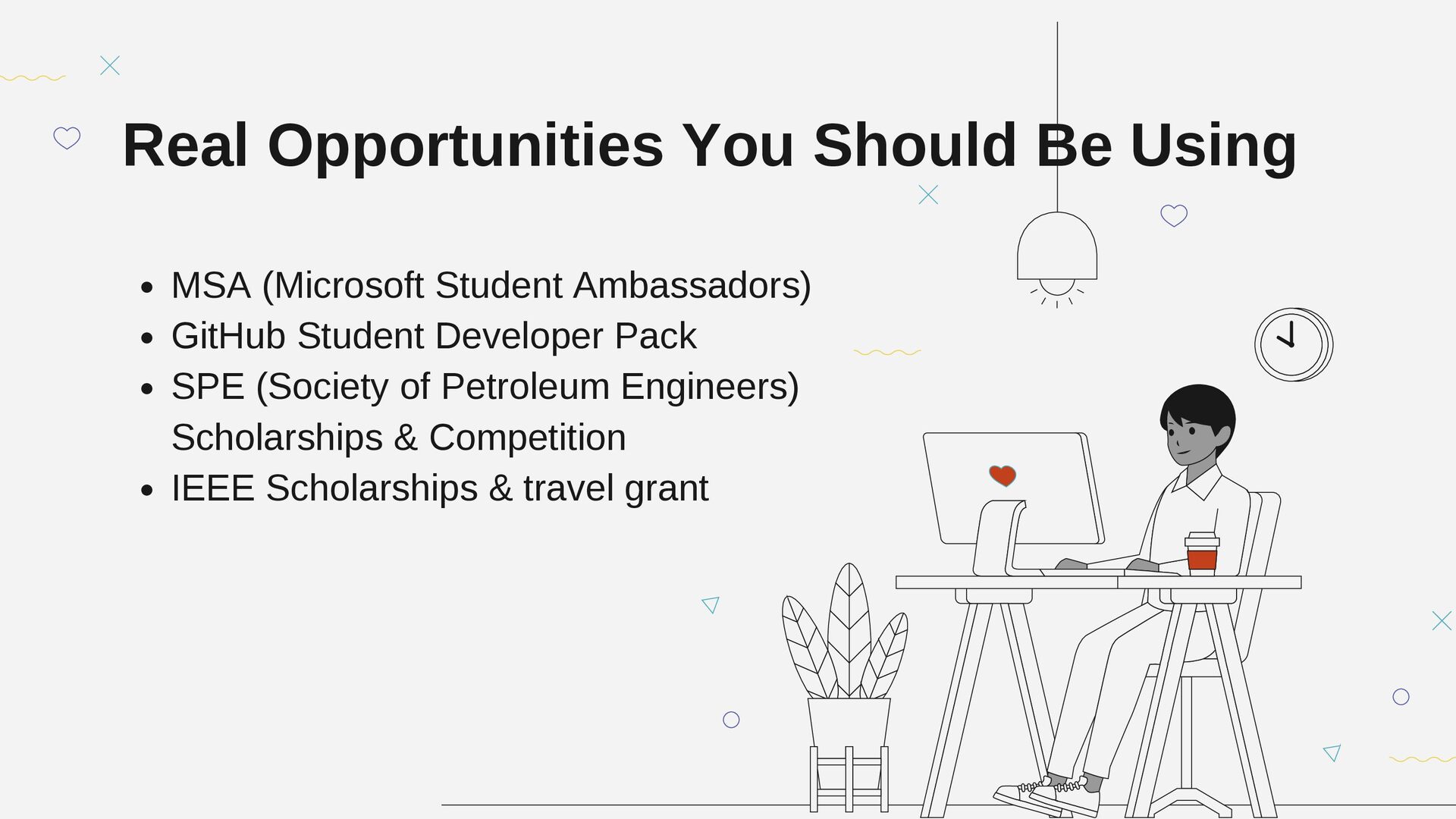 Real Opportunities You Should Be Using

- MSA (Microsoft Student Ambassadors)
- GitHub Student Developer Pack
- SPE (Society of Petroleum Engineers) Scholarships & Competition
- IEEE Scholarships & travel grant